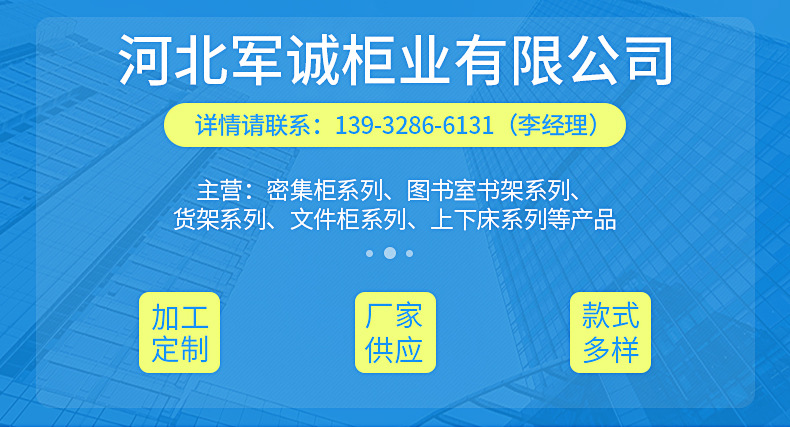 河北军诚柜业有限公司

详情请联系：139-3286-6131（李经理）

主营：密集柜系列、图书室书架系列、货架系列、文件柜系列、上下床系列等产品

加工定制

厂家供应

款式多样